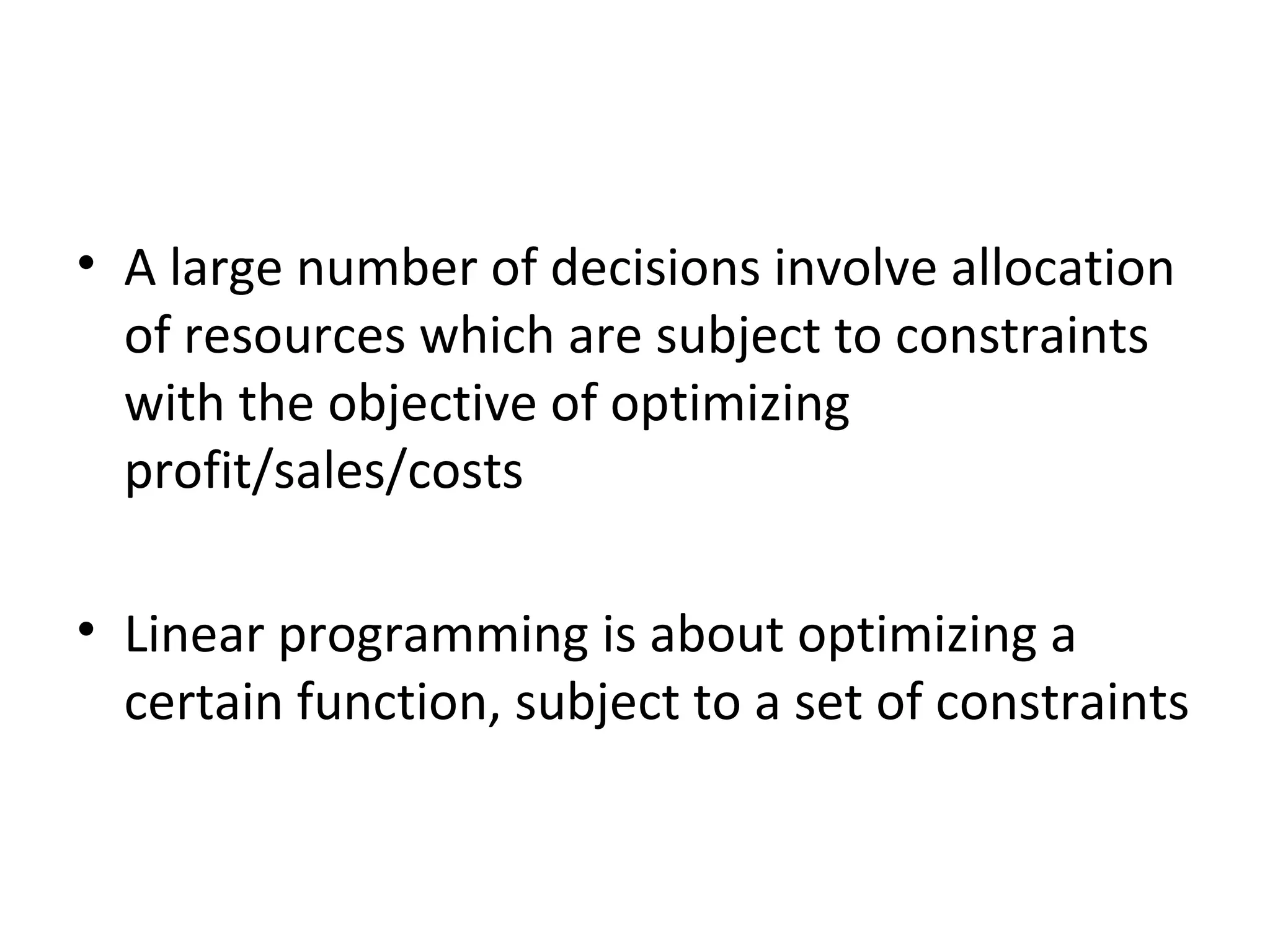 • A large number of decisions involve allocation of resources which are subject to constraints with the objective of optimizing profit/sales/costs

• Linear programming is about optimizing a certain function, subject to a set of constraints